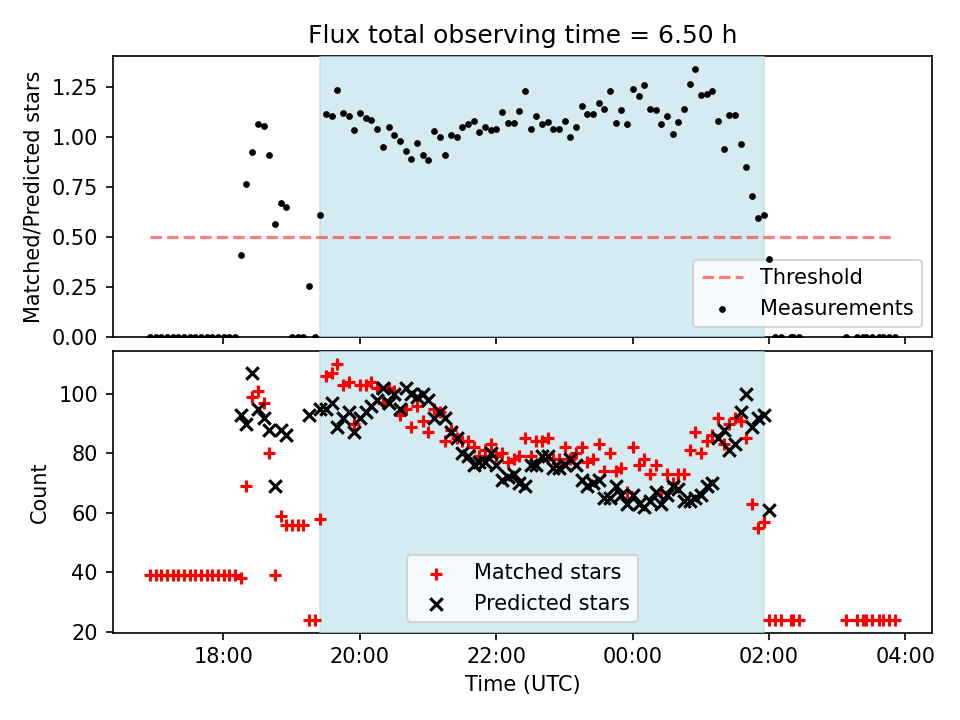 Flux total observing time = 6.50 h

Matched/Predicted stars

1.25
1.00
0.75
0.50
0.25
0.00

Threshold
Measurements

Count

100
80
60
40
20

Matched stars
Predicted stars

18:00
20:00
22:00
00:00
02:00
04:00

Time (UTC)